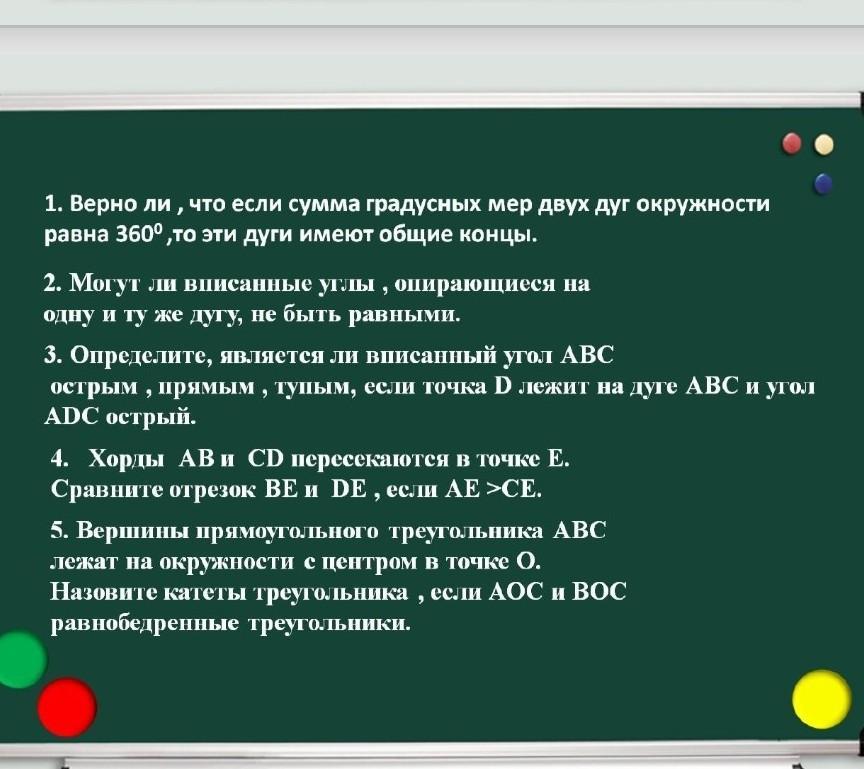 1. Верно ли , что если сумма градусных мер двух дуг окружности равна $360^0$ ,то эти дуги имеют общие концы.

2. Могут ли вписанные углы , опирающиеся на одну и ту же дугу, не быть равными.

3. Определите, является ли вписанный угол ABC острым , прямым , тупым, если точка D лежит на дуге ABC и угол ADC острый.

4. Хорды AB и CD пересекаются в точке E. Сравните отрезок BE и DE , если AE >CE.

5. Вершины прямоугольного треугольника ABC лежат на окружности с центром в точке O. Назовите катеты треугольника , если AOC и BOC равнобедренные треугольники.